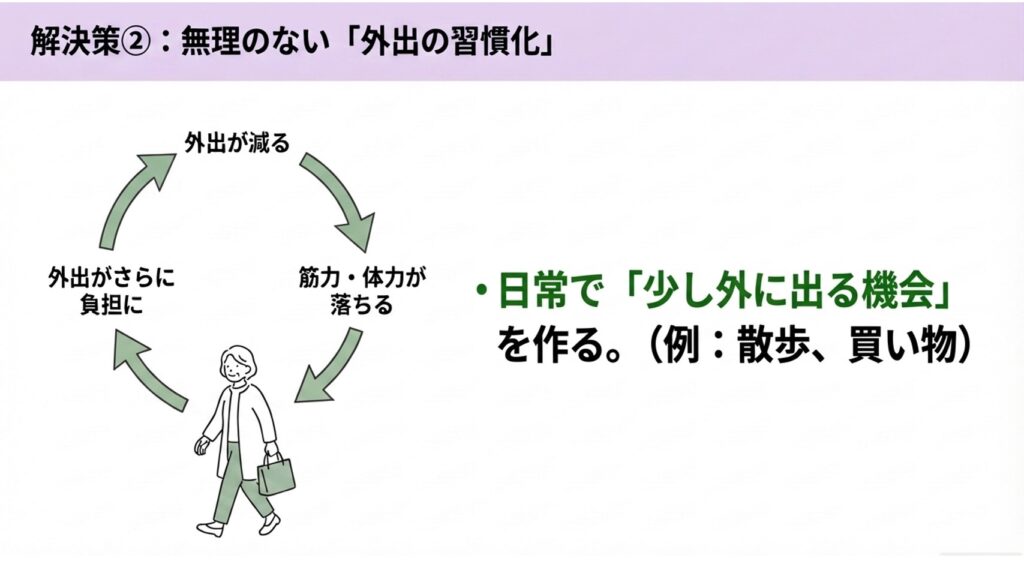 解決策②：無理のない「外出の習慣化」

外出が減る

筋力・体力が落ちる

外出がさらに負担に

・日常で「少し外に出る機会」を作る。（例：散歩、買い物）